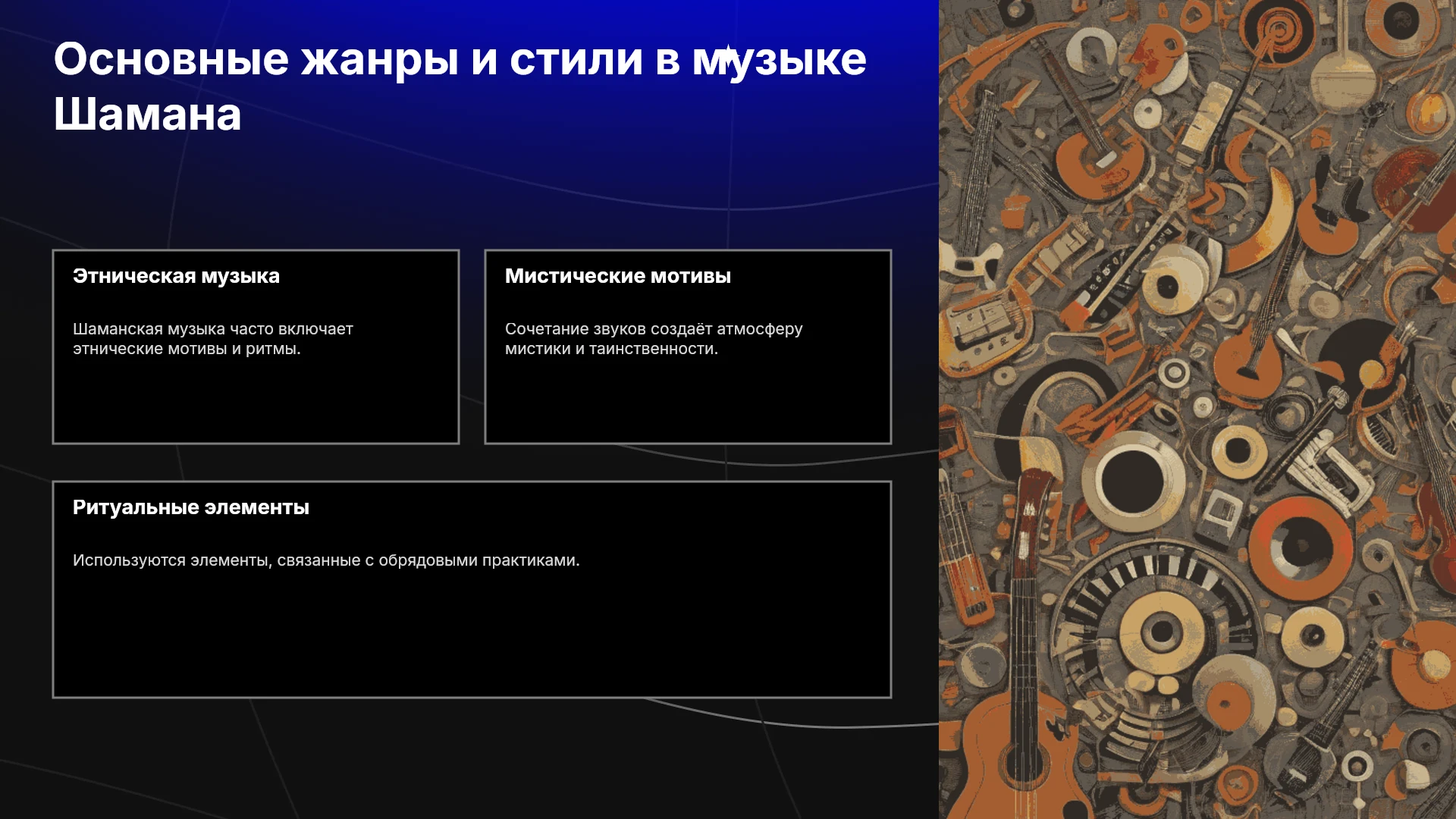 Основные жанры и стили в музыке Шамана

Этническая музыка

Шаманская музыка часто включает этнические мотивы и ритмы.

Мистические мотивы

Сочетание звуков создаёт атмосферу мистики и таинственности.

Ритуальные элементы

Используются элементы, связанные с обрядовыми практиками.